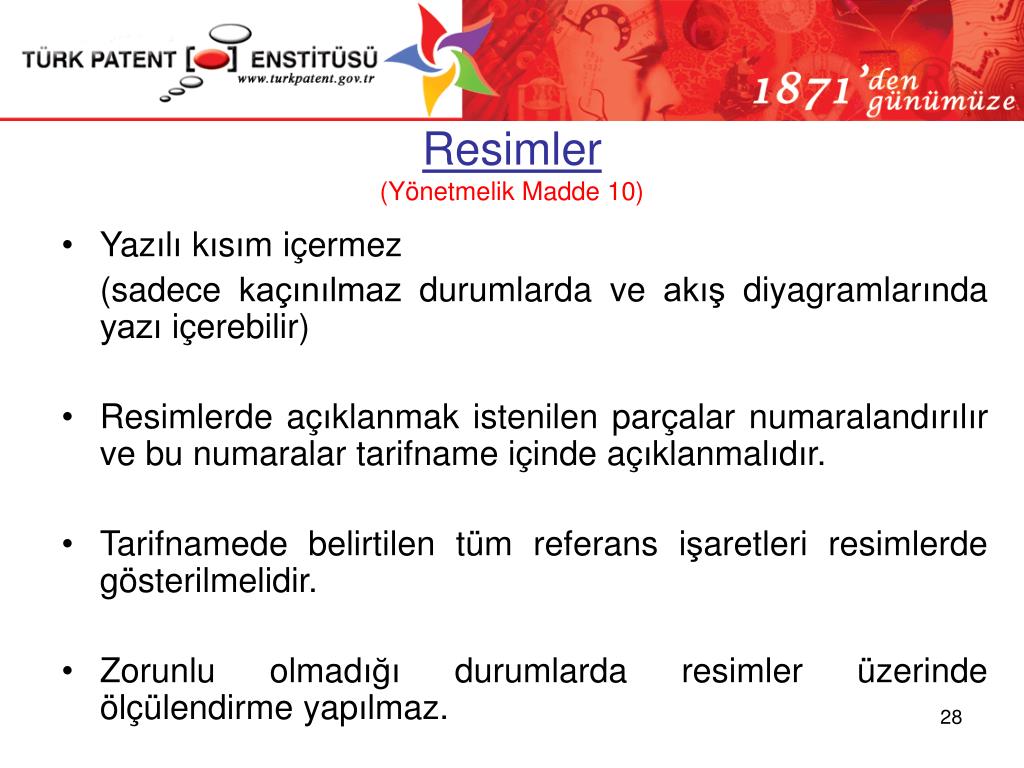 TÜRK PATENT ENSTİTÜSÜ
www.turkpatent.gov.tr

1871'den günümüze

Resimler
(Yönetmelik Madde 10)

• Yazılı kısım içermez
(sadece kaçınılmaz durumlarda ve akış diyagramlarında yazı içerebilir)

• Resimlerde açıklanmak istenilen parçalar numaralandırılır ve bu numaralar tarifname içinde açıklanmalıdır.

• Tarifnamede belirtilen tüm referans işaretleri resimlerde gösterilmelidir.

• Zorunlu olmadığı durumlarda resimler üzerinde ölçülendirme yapılmaz.

28